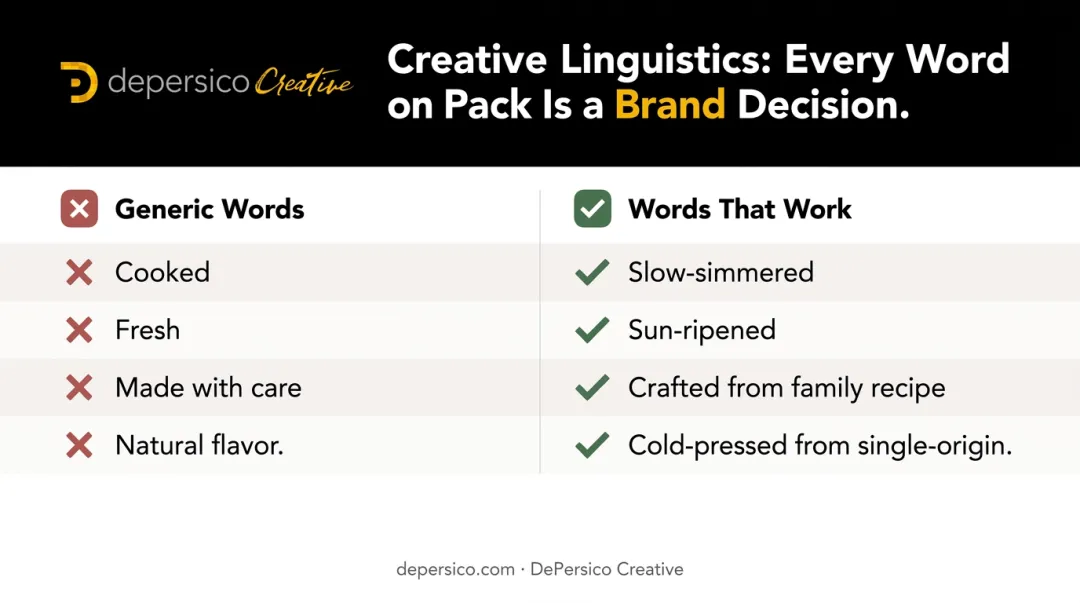 depersico Creative

Creative Linguistics: Every Word on Pack Is a Brand Decision.

| Generic Words | Words That Work |
|---|---|
| Cooked | Slow-simmered |
| Fresh | Sun-ripened |
| Made with care | Crafted from family recipe |
| Natural flavor. | Cold-pressed from single-origin. |

depersico.com · DePersico Creative